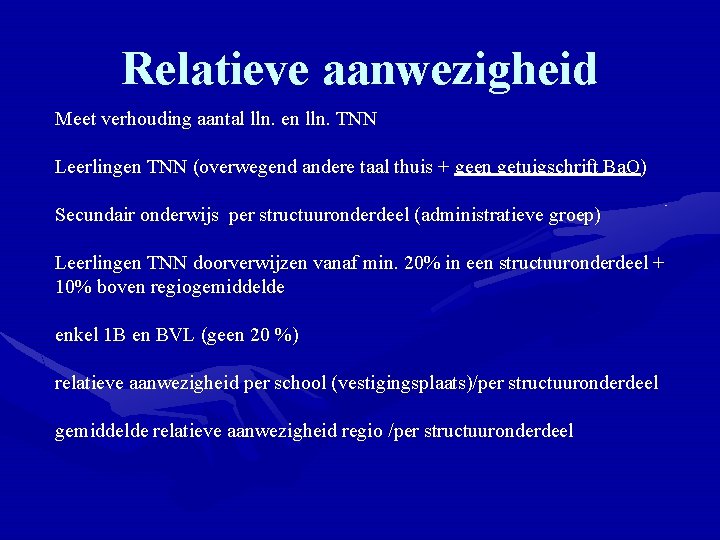 Relatieve aanwezigheid

Meet verhouding aantal lln. en lln. TNN

Leerlingen TNN (overwegend andere taal thuis + geen getuigschrift BaO)

Secundair onderwijs per structuuronderdeel (administratieve groep)

Leerlingen TNN doorverwijzen vanaf min. 20% in een structuuronderdeel + 10% boven regiogemiddelde

enkel 1B en BVL (geen 20 %)

relatieve aanwezigheid per school (vestigingsplaats)/per structuuronderdeel

gemiddelde relatieve aanwezigheid regio /per structuuronderdeel